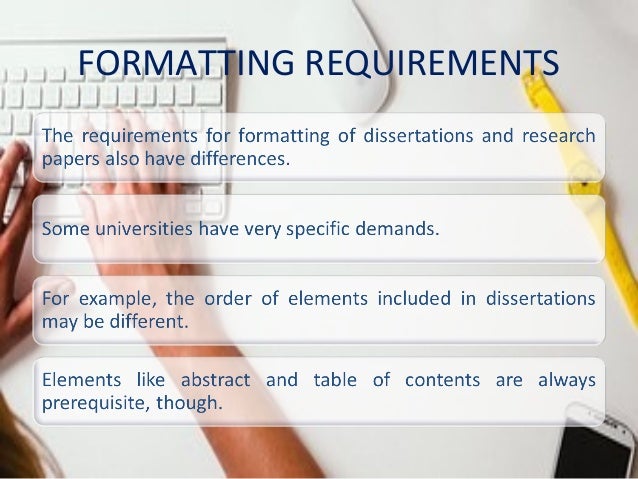 FORMATTING REQUIREMENTS

The requirements for formatting of dissertations and research papers also have differences.

Some universities have very specific demands.

For example, the order of elements included in dissertations may be different.

Elements like abstract and table of contents are always prerequisite, though.